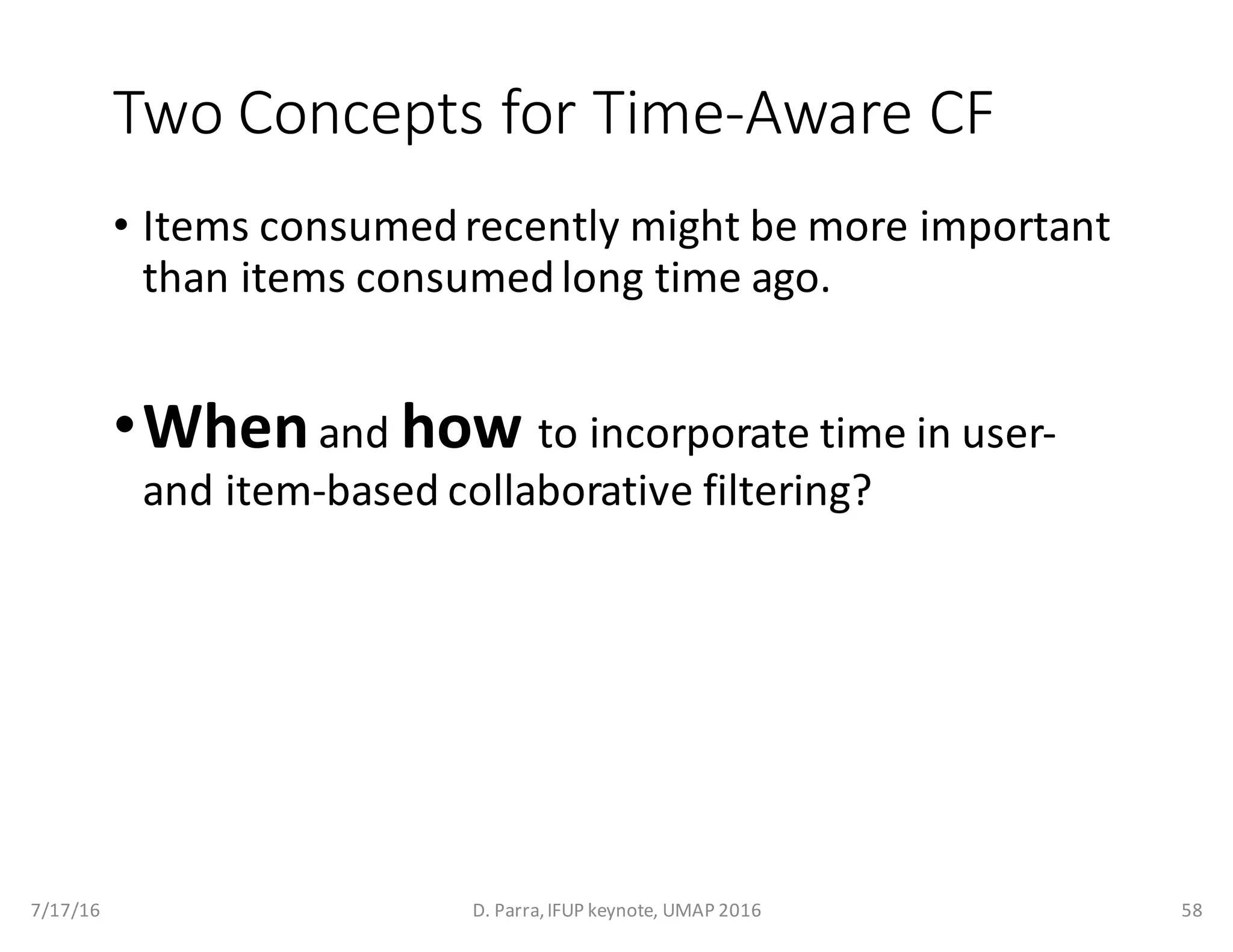 Two Concepts for Time-Aware CF

• Items consumed recently might be more important than items consumed long time ago.

• When and how to incorporate time in user- and item-based collaborative filtering?

7/17/16

D. Parra, IFUP keynote, UMAP 2016

58